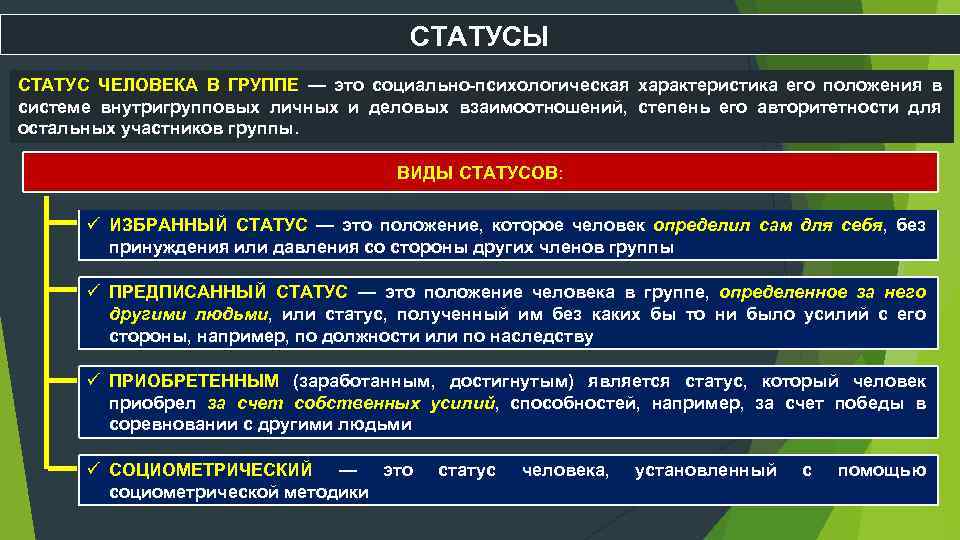 СТАТУСЫ

СТАТУС ЧЕЛОВЕКА В ГРУППЕ — это социально-психологическая характеристика его положения в системе внутригрупповых личных и деловых взаимоотношений, степень его авторитетности для остальных участников группы.

ВИДЫ СТАТУСОВ:

✓ ИЗБРАННЫЙ СТАТУС — это положение, которое человек определил сам для себя, без принуждения или давления со стороны других членов группы

✓ ПРЕДПИСАННЫЙ СТАТУС — это положение человека в группе, определенное за него другими людьми, или статус, полученный им без каких бы то ни было усилий с его стороны, например, по должности или по наследству

✓ ПРИОБРЕТЕННЫМ (заработанным, достигнутым) является статус, который человек приобрел за счет собственных усилий, способностей, например, за счет победы в соревновании с другими людьми

✓ СОЦИОМЕТРИЧЕСКИЙ — это статус человека, установленный с помощью социометрической методики